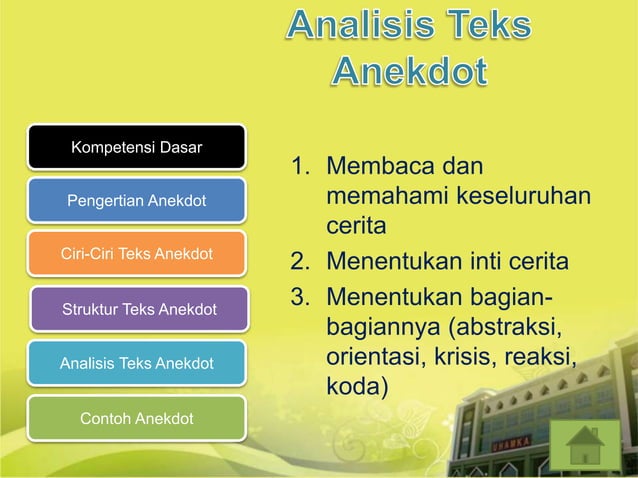 Analisis Teks Anekdot

Kompetensi Dasar

Pengertian Anekdot

Ciri-Ciri Teks Anekdot

Struktur Teks Anekdot

Analisis Teks Anekdot

Contoh Anekdot

1. Membaca dan memahami keseluruhan cerita
2. Menentukan inti cerita
3. Menentukan bagian-bagiannya (abstraksi, orientasi, krisis, reaksi, koda)

UHAMKA